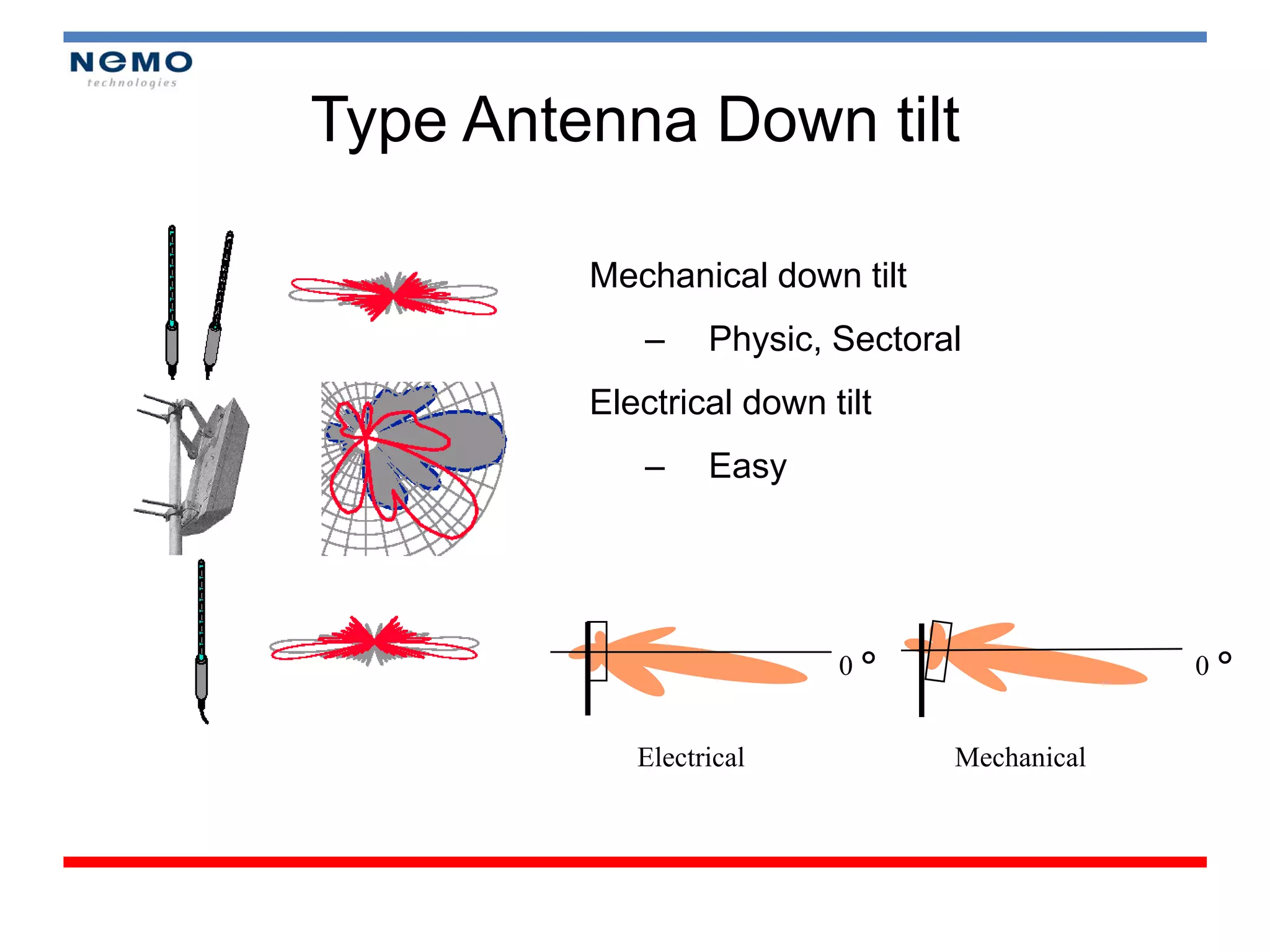 NEMO
technologies

Type Antenna Down tilt

Mechanical down tilt

– Physic, Sectoral

Electrical down tilt

– Easy

0 °

0 °

Electrical

Mechanical